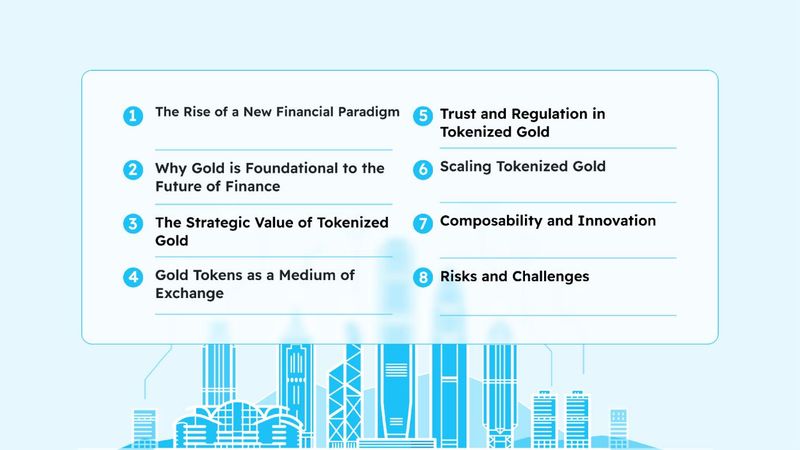 1 The Rise of a New Financial Paradigm

2 Why Gold is Foundational to the Future of Finance

3 The Strategic Value of Tokenized Gold

4 Gold Tokens as a Medium of Exchange

5 Trust and Regulation in Tokenized Gold

6 Scaling Tokenized Gold

7 Composability and Innovation

8 Risks and Challenges